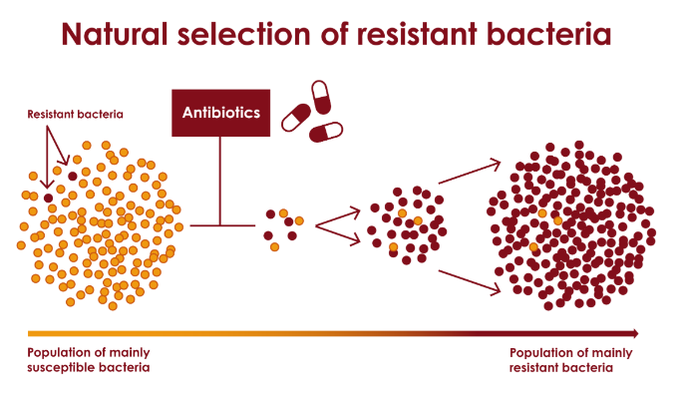 Natural selection of resistant bacteria

Resistant bacteria

Antibiotics

Population of mainly susceptible bacteria

Population of mainly resistant bacteria